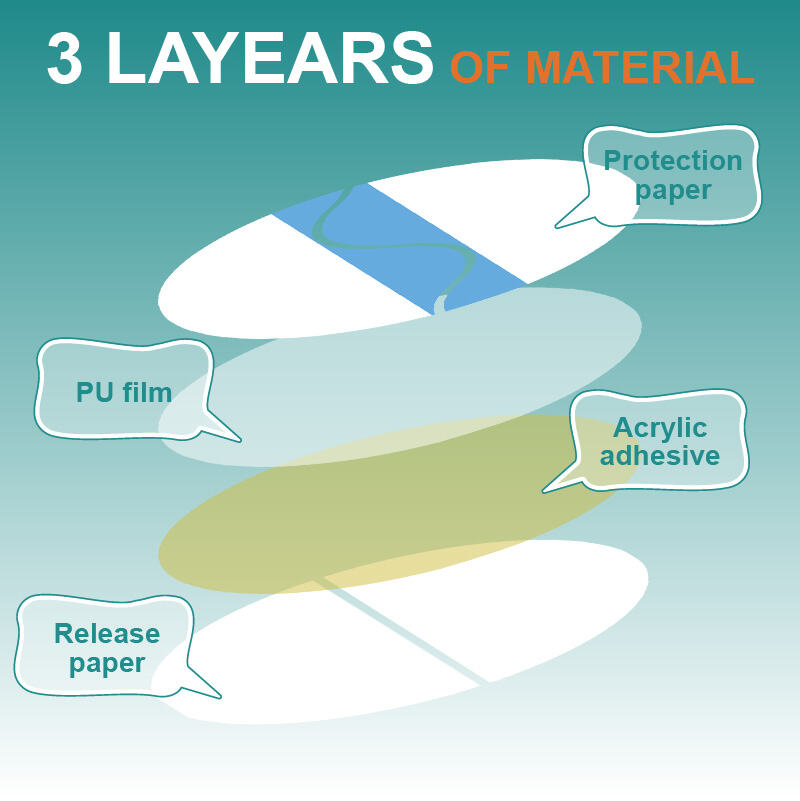 3 LAYEARS OF MATERIAL

Protection paper

PU film

Acrylic adhesive

Release paper